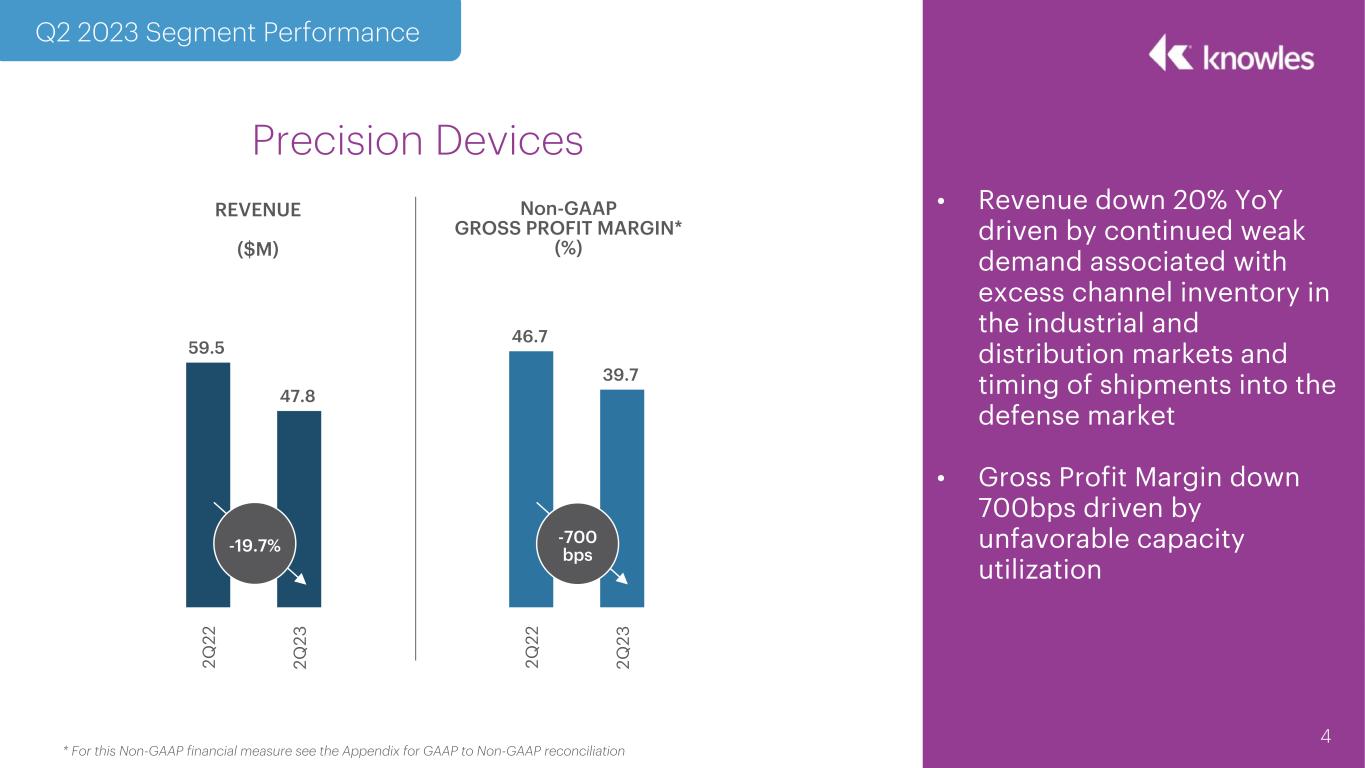 Q2 2023 Segment Performance

knowles

Precision Devices

REVENUE
($M)

59.5
47.8
-19.7%
2Q22
2Q23

Non-GAAP
GROSS PROFIT MARGIN*
(%)

46.7
39.7
-700
bps
2Q22
2Q23

• Revenue down 20% YoY driven by continued weak demand associated with excess channel inventory in the industrial and distribution markets and timing of shipments into the defense market

• Gross Profit Margin down 700bps driven by unfavorable capacity utilization

* For this Non-GAAP financial measure see the Appendix for GAAP to Non-GAAP reconciliation

4